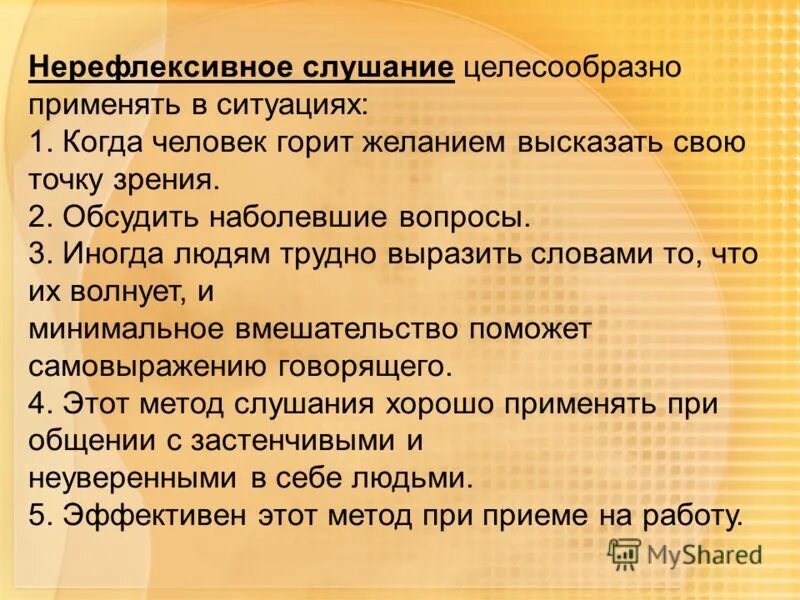 Нерефлексивное слушание целесообразно применять в ситуациях:
1. Когда человек горит желанием высказать свою точку зрения.
2. Обсудить наболевшие вопросы.
3. Иногда людям трудно выразить словами то, что их волнует, и
минимальное вмешательство поможет самовыражению говорящего.
4. Этот метод слушания хорошо применять при общении с застенчивыми и
неуверенными в себе людьми.
5. Эффективен этот метод при приеме на работу.

MyShared